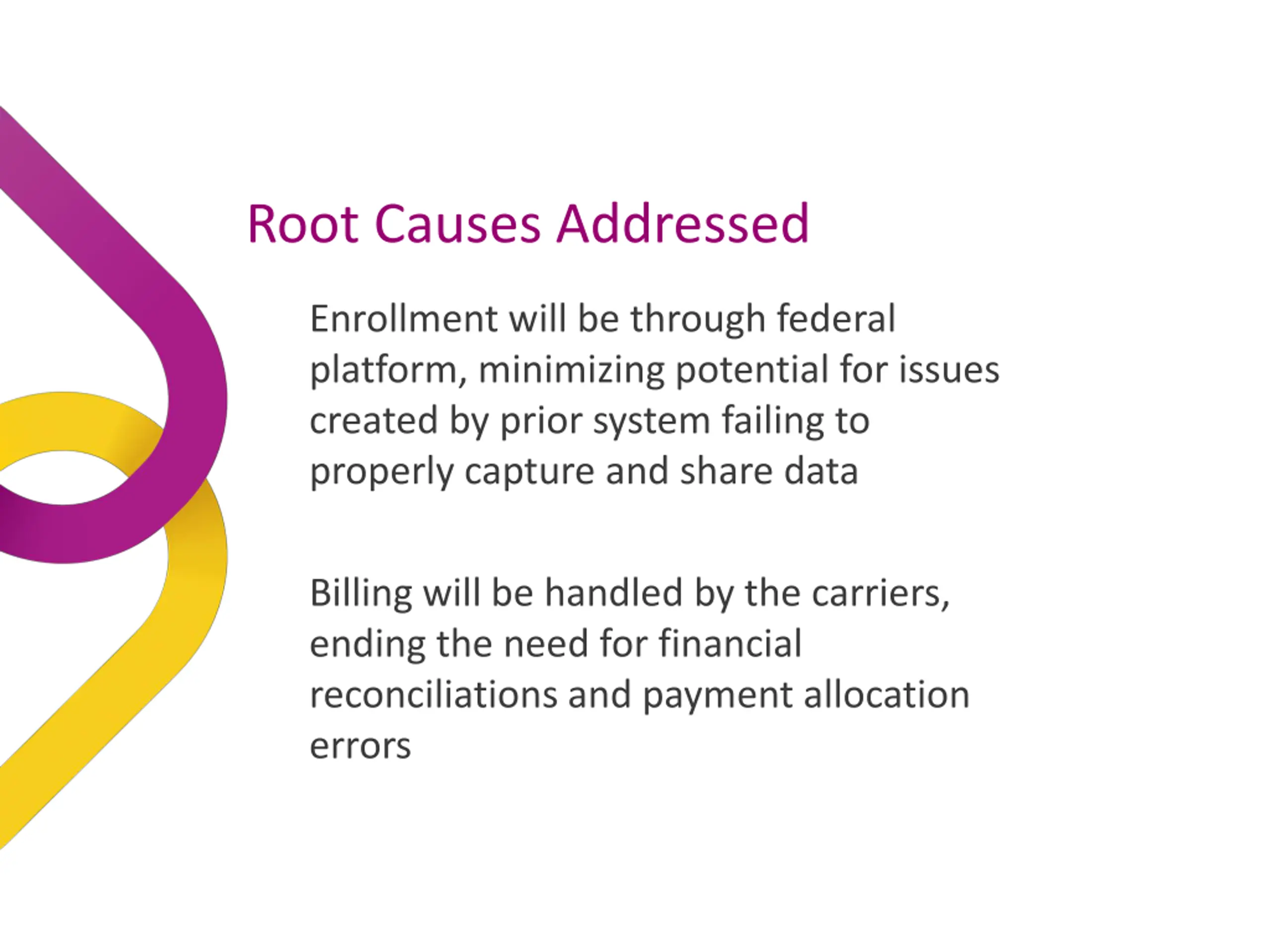 Root Causes Addressed

Enrollment will be through federal platform, minimizing potential for issues created by prior system failing to properly capture and share data

Billing will be handled by the carriers, ending the need for financial reconciliations and payment allocation errors